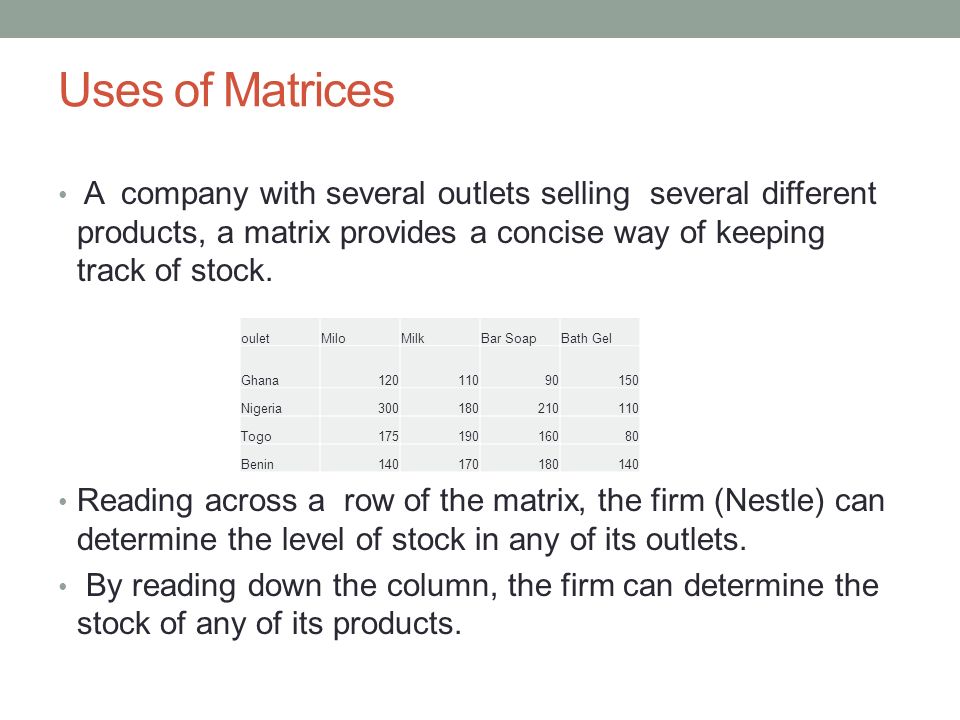 Uses of Matrices

• A company with several outlets selling several different products, a matrix provides a concise way of keeping track of stock.

| oulet | Milo | Milk | Bar Soap | Bath Gel |
|---|---|---|---|---|
| Ghana | 120 | 110 | 90 | 150 |
| Nigeria | 300 | 180 | 210 | 110 |
| Togo | 175 | 190 | 160 | 80 |
| Benin | 140 | 170 | 180 | 140 |

• Reading across a row of the matrix, the firm (Nestle) can determine the level of stock in any of its outlets.

• By reading down the column, the firm can determine the stock of any of its products.